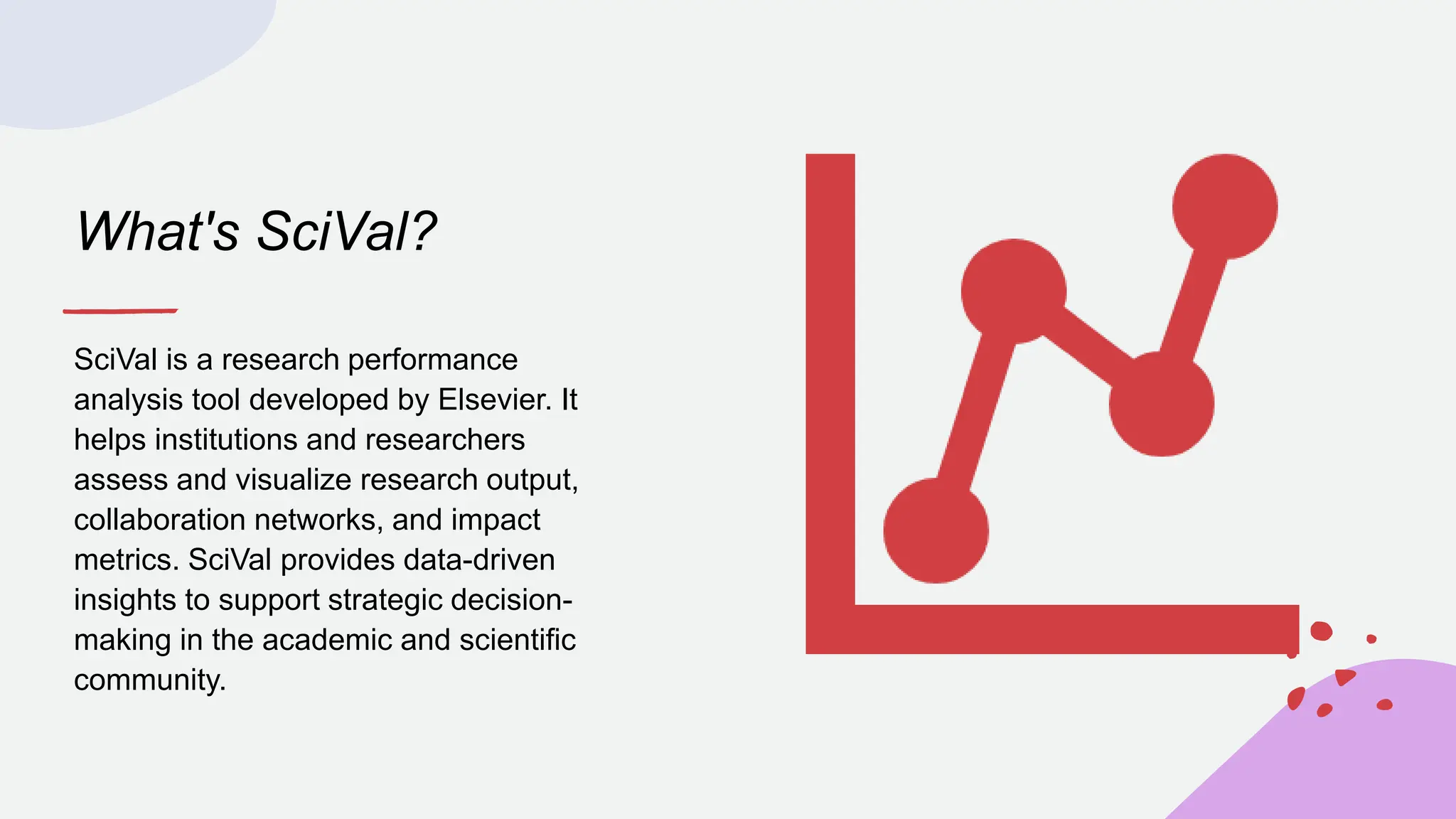 What's SciVal?

SciVal is a research performance analysis tool developed by Elsevier. It helps institutions and researchers assess and visualize research output, collaboration networks, and impact metrics. SciVal provides data-driven insights to support strategic decision-making in the academic and scientific community.